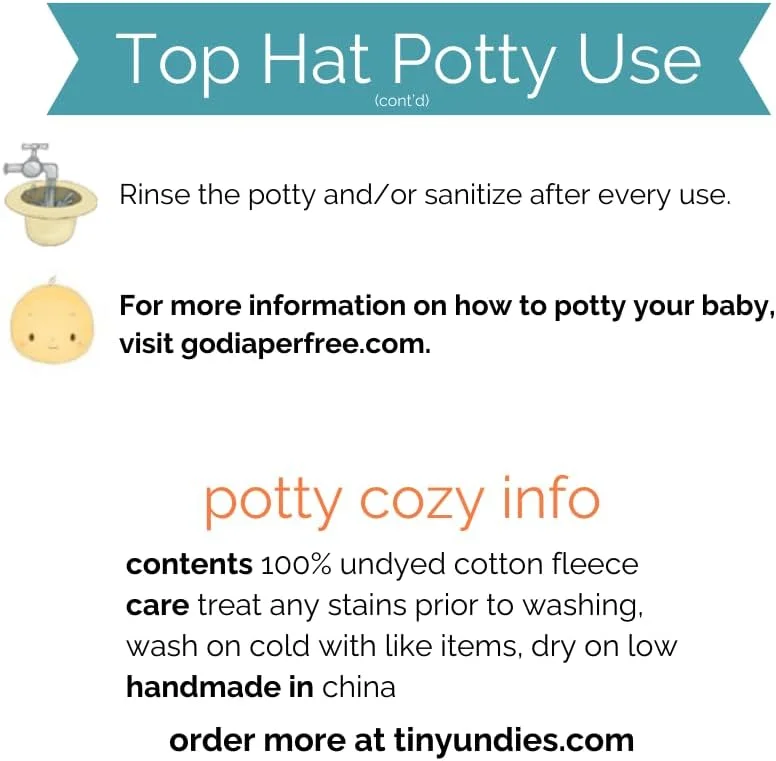 Top Hat Potty Use
(cont'd)

Rinse the potty and/or sanitize after every use.

For more information on how to potty your baby, visit godiaperfree.com.

potty cozy info

contents 100% undyed cotton fleece
care treat any stains prior to washing, wash on cold with like items, dry on low
handmade in china

order more at tinyundies.com